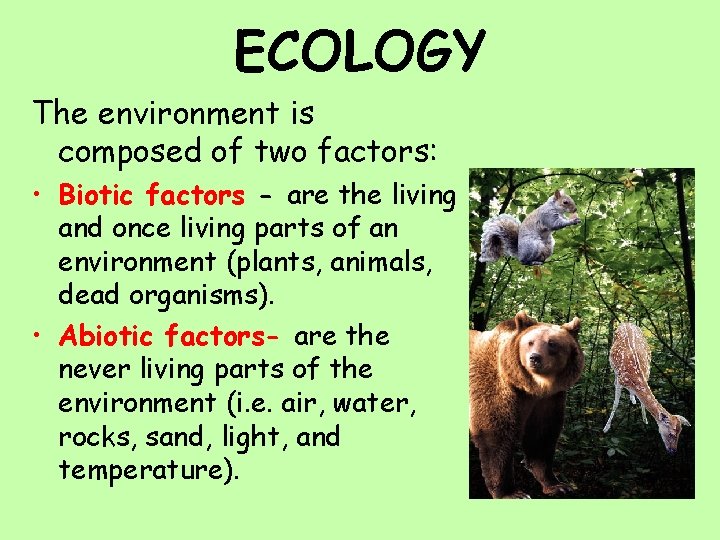 ECOLOGY

The environment is composed of two factors:

• Biotic factors - are the living and once living parts of an environment (plants, animals, dead organisms).

• Abiotic factors- are the never living parts of the environment (i.e. air, water, rocks, sand, light, and temperature).